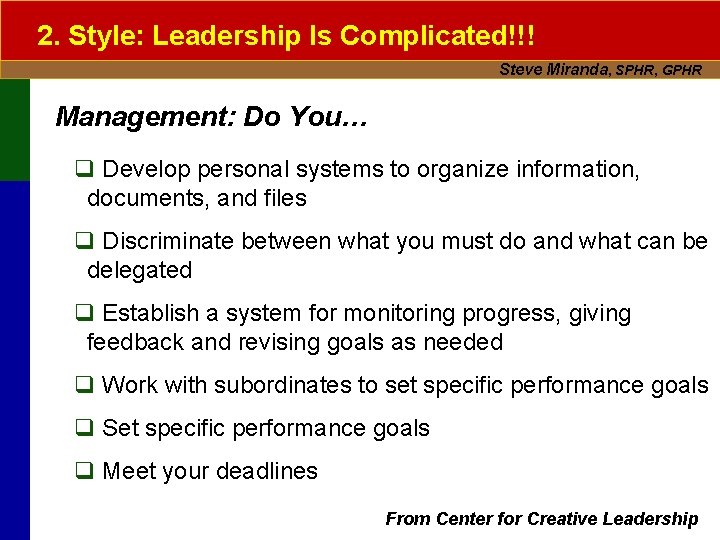 2. Style: Leadership Is Complicated!!!

Steve Miranda, SPHR, GPHR

Management: Do You…

❑ Develop personal systems to organize information, documents, and files

❑ Discriminate between what you must do and what can be delegated

❑ Establish a system for monitoring progress, giving feedback and revising goals as needed

❑ Work with subordinates to set specific performance goals

❑ Set specific performance goals

❑ Meet your deadlines

From Center for Creative Leadership